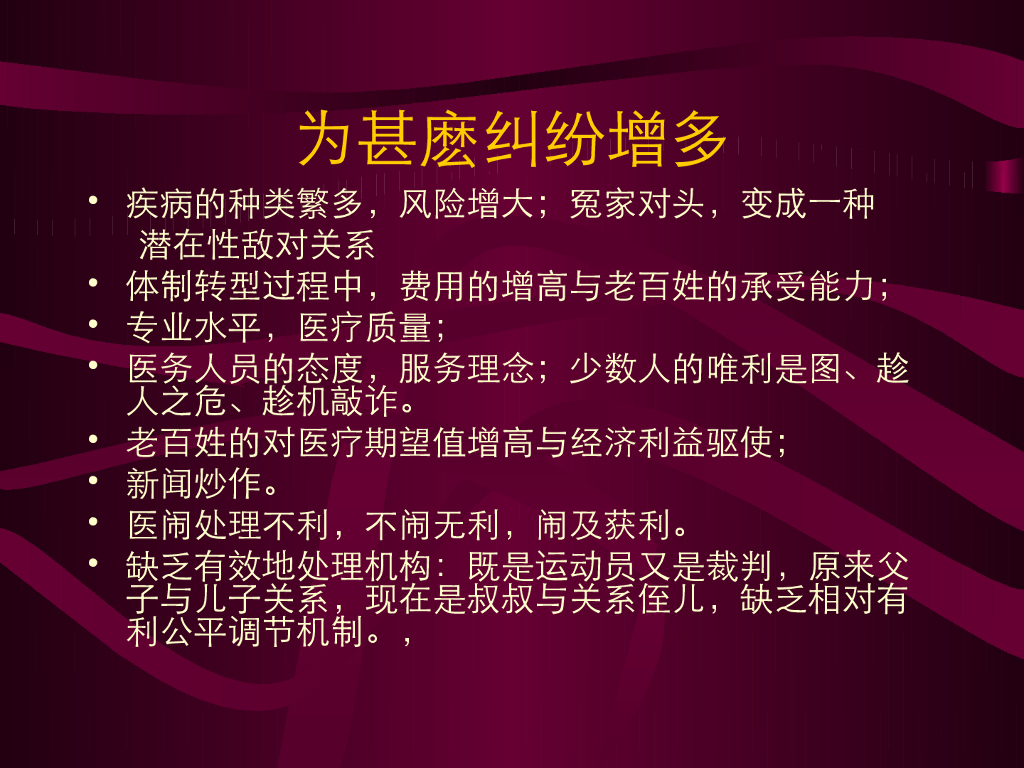 为甚麽纠纷增多

• 疾病的种类繁多，风险增大；冤家对头，变成一种潜在性敌对关系
• 体制转型过程中，费用的增高与老百姓的承受能力；
• 专业水平，医疗质量；
• 医务人员的态度，服务理念；少数人的唯利是图、趁人之危、趁机敲诈。
• 老百姓的对医疗期望值增高与经济利益驱使；
• 新闻炒作。
• 医闹处理不利，不闹无利，闹及获利。
• 缺乏有效地处理机构：既是运动员又是裁判，原来父子与儿子关系，现在是叔叔与关系侄儿，缺乏相对有利公平调节机制。，